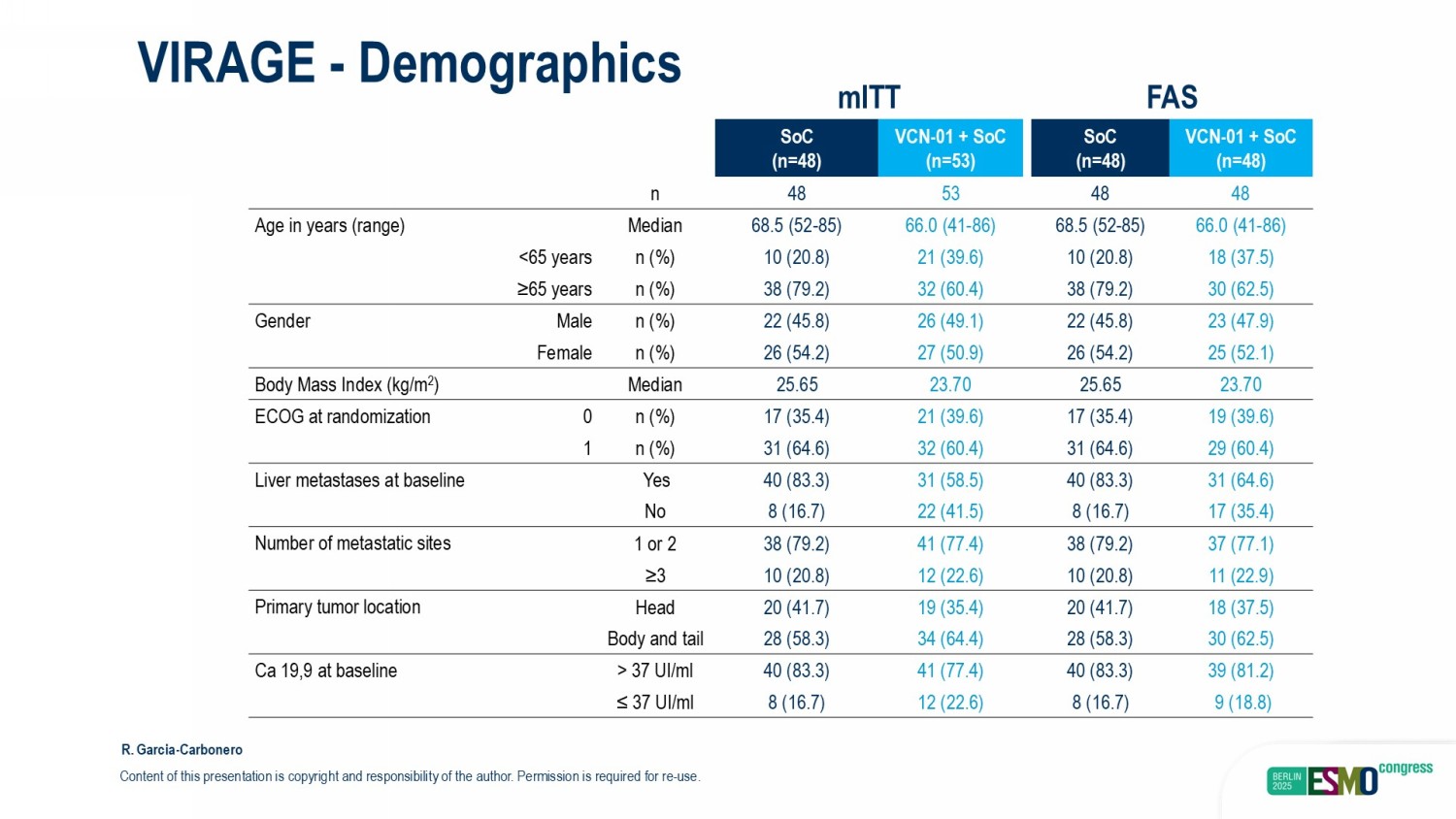 VIRAGE - Demographics

| | | | mITT | | FAS | |
|---|---|---|---|---|---|---|
| | | | SoC (n=48) | VCN-01 + SoC (n=53) | SoC (n=48) | VCN-01 + SoC (n=48) |
| | | n | 48 | 53 | 48 | 48 |
| Age in years (range) | | Median | 68.5 (52-85) | 66.0 (41-86) | 68.5 (52-85) | 66.0 (41-86) |
| | <65 years | n (%) | 10 (20.8) | 21 (39.6) | 10 (20.8) | 18 (37.5) |
| | ≥65 years | n (%) | 38 (79.2) | 32 (60.4) | 38 (79.2) | 30 (62.5) |
| Gender | Male | n (%) | 22 (45.8) | 26 (49.1) | 22 (45.8) | 23 (47.9) |
| | Female | n (%) | 26 (54.2) | 27 (50.9) | 26 (54.2) | 25 (52.1) |
| Body Mass Index (kg/m$^2$) | | Median | 25.65 | 23.70 | 25.65 | 23.70 |
| ECOG at randomization | 0 | n (%) | 17 (35.4) | 21 (39.6) | 17 (35.4) | 19 (39.6) |
| | 1 | n (%) | 31 (64.6) | 32 (60.4) | 31 (64.6) | 29 (60.4) |
| Liver metastases at baseline | | Yes | 40 (83.3) | 31 (58.5) | 40 (83.3) | 31 (64.6) |
| | | No | 8 (16.7) | 22 (41.5) | 8 (16.7) | 17 (35.4) |
| Number of metastatic sites | | 1 or 2 | 38 (79.2) | 41 (77.4) | 38 (79.2) | 37 (77.1) |
| | | ≥3 | 10 (20.8) | 12 (22.6) | 10 (20.8) | 11 (22.9) |
| Primary tumor location | | Head | 20 (41.7) | 19 (35.4) | 20 (41.7) | 18 (37.5) |
| | | Body and tail | 28 (58.3) | 34 (64.4) | 28 (58.3) | 30 (62.5) |
| Ca 19,9 at baseline | | > 37 UI/ml | 40 (83.3) | 41 (77.4) | 40 (83.3) | 39 (81.2) |
| | | ≤ 37 UI/ml | 8 (16.7) | 12 (22.6) | 8 (16.7) | 9 (18.8) |

R. Garcia-Carbonero

Content of this presentation is copyright and responsibility of the author. Permission is required for re-use.

BERLIN 2025 ESMO congress